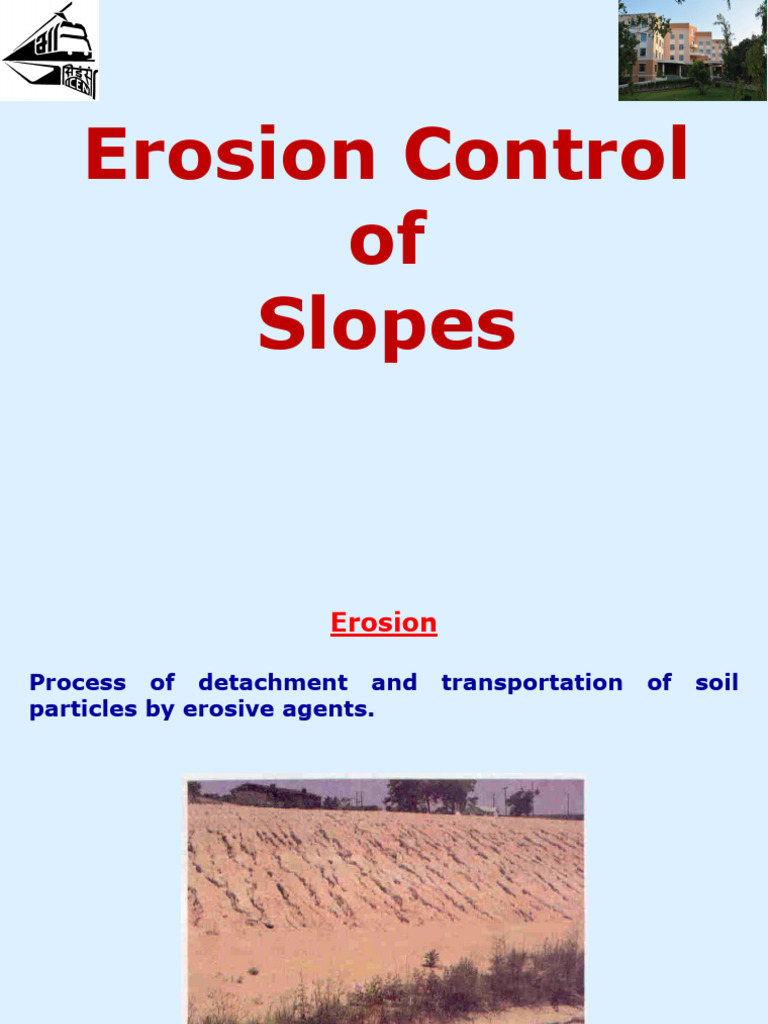 Erosion Control of Slopes

Erosion

Process of detachment and transportation of soil particles by erosive agents.